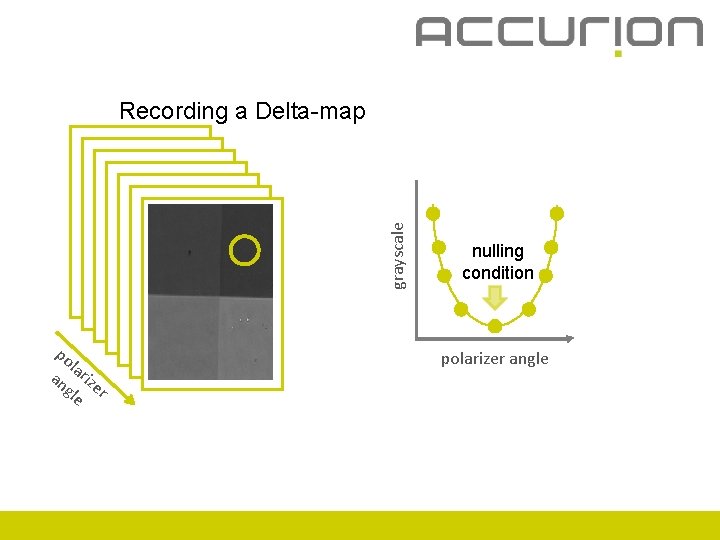 ACCURION

Recording a Delta-map

polarizer angle

grayscale

nulling condition

polarizer angle